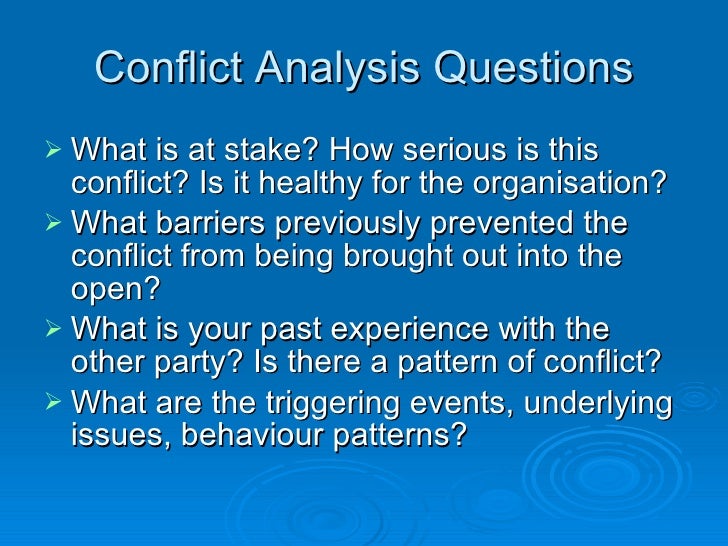 Conflict Analysis Questions

➢ What is at stake? How serious is this conflict? Is it healthy for the organisation?
➢ What barriers previously prevented the conflict from being brought out into the open?
➢ What is your past experience with the other party? Is there a pattern of conflict?
➢ What are the triggering events, underlying issues, behaviour patterns?